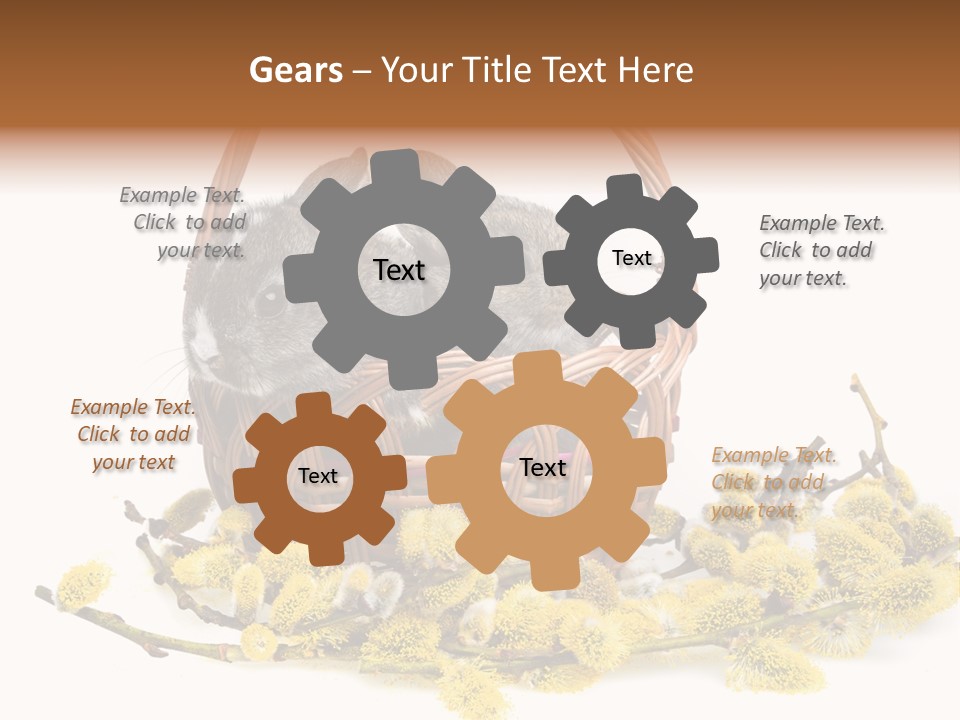 Gears – Your Title Text Here

Example Text. Click to add your text.

Text

Text

Example Text. Click to add your text.

Example Text. Click to add your text

Text

Text

Example Text. Click to add your text.